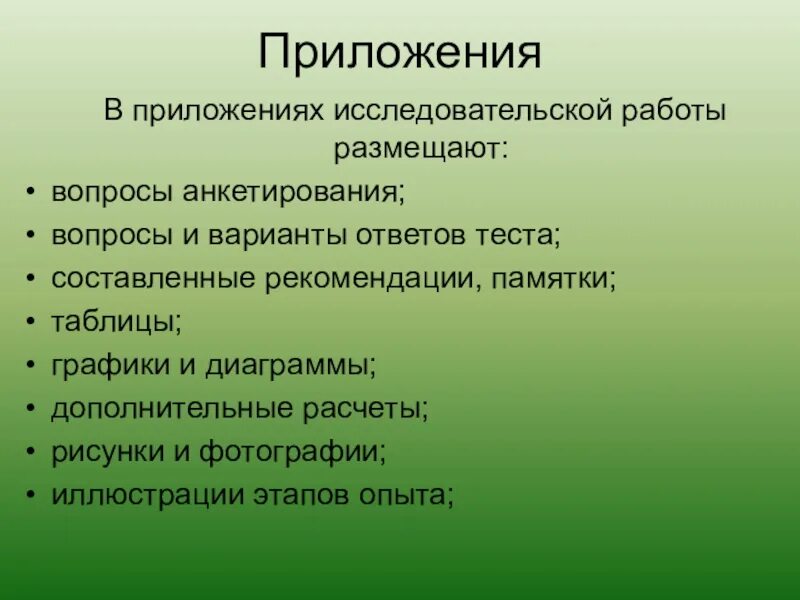 Приложения

В приложениях исследовательской работы размещают:

• вопросы анкетирования;
• вопросы и варианты ответов теста;
• составленные рекомендации, памятки;
• таблицы;
• графики и диаграммы;
• дополнительные расчеты;
• рисунки и фотографии;
• иллюстрации этапов опыта;